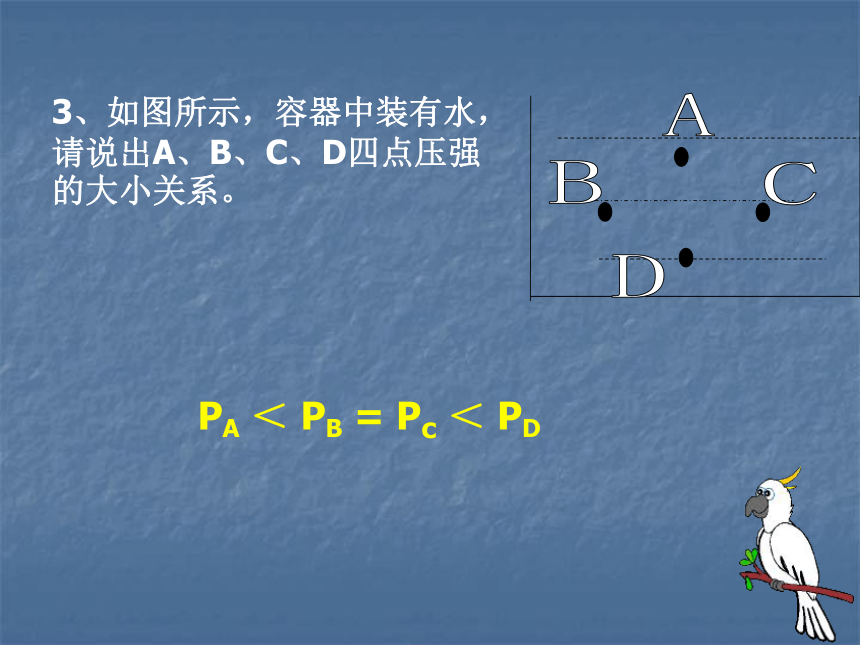 3、如图所示，容器中装有水，请说出A、B、C、D四点压强的大小关系。

A

B

C

D

$P_A < P_B = P_C < P_D$